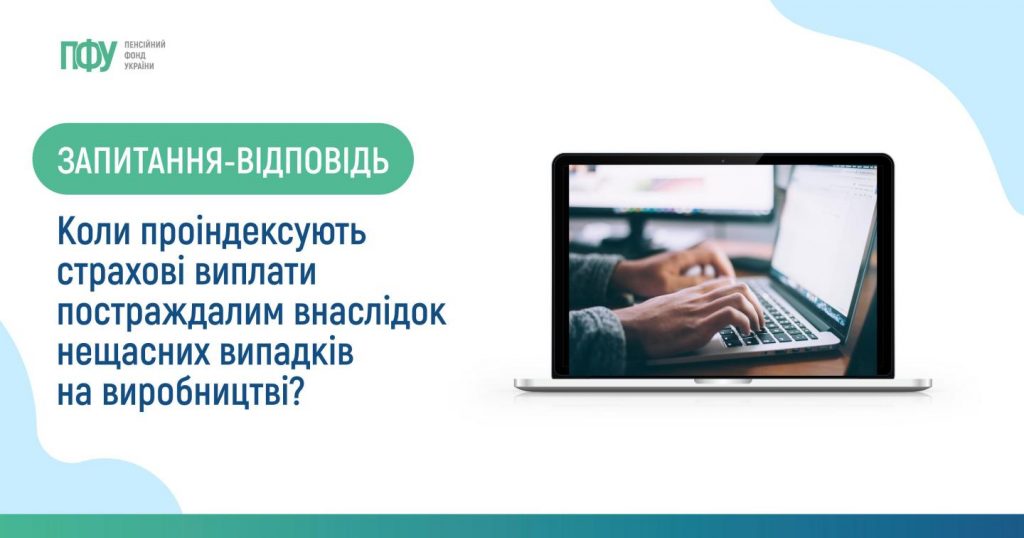 ПФУ ПЕНСІЙНИЙ ФОНД УКРАЇНИ

ЗАПИТАННЯ-ВІДПОВІДЬ

Коли проіндексують страхові виплати постраждалим внаслідок нещасних випадків на виробництві?